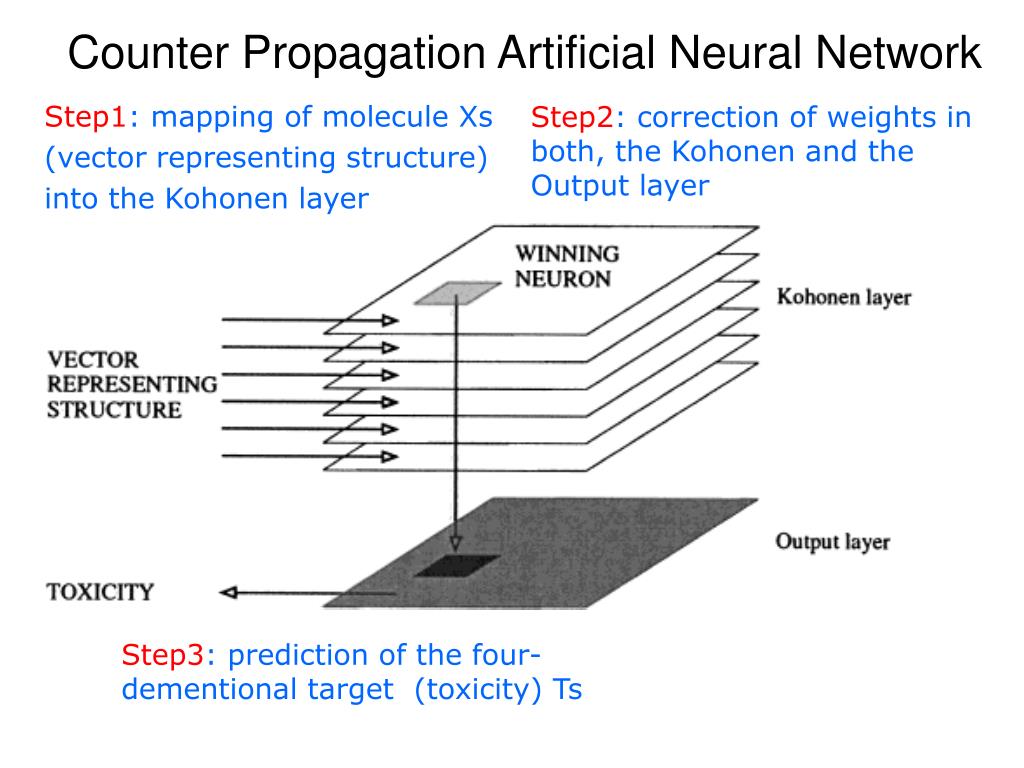 Counter Propagation Artificial Neural Network

Step1: mapping of molecule Xs (vector representing structure) into the Kohonen layer

Step2: correction of weights in both, the Kohonen and the Output layer

WINNING NEURON

Kohonen layer

VECTOR REPRESENTING STRUCTURE

Output layer

TOXICITY

Step3: prediction of the four-dementional target (toxicity) Ts